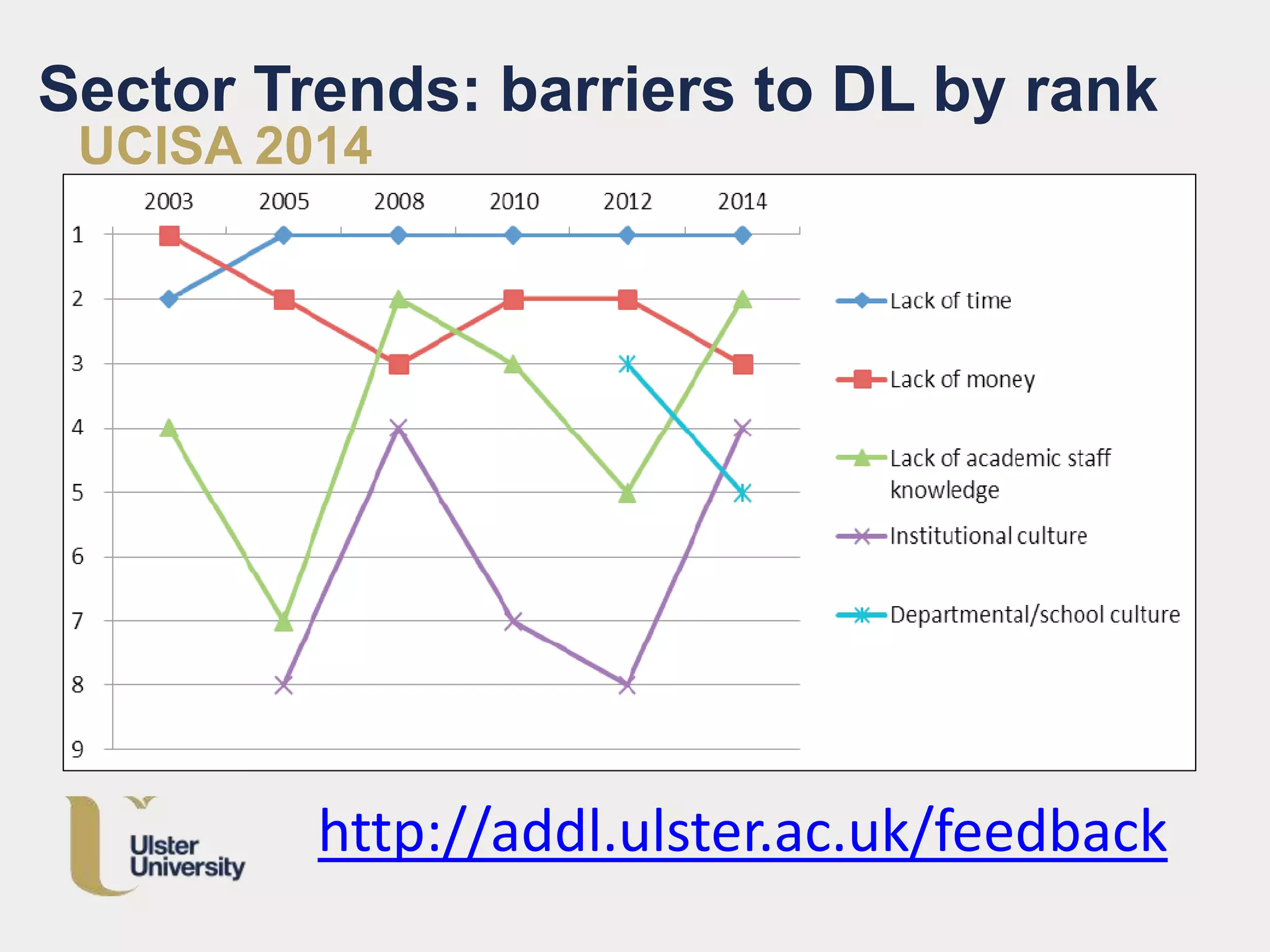 Sector Trends: barriers to DL by rank
UCISA 2014

2003 2005 2008 2010 2012 2014

1
2
3
4
5
6
7
8
9

Lack of time
Lack of money
Lack of academic staff knowledge
Institutional culture
Departmental/school culture

Ulster University

http://addl.ulster.ac.uk/feedback